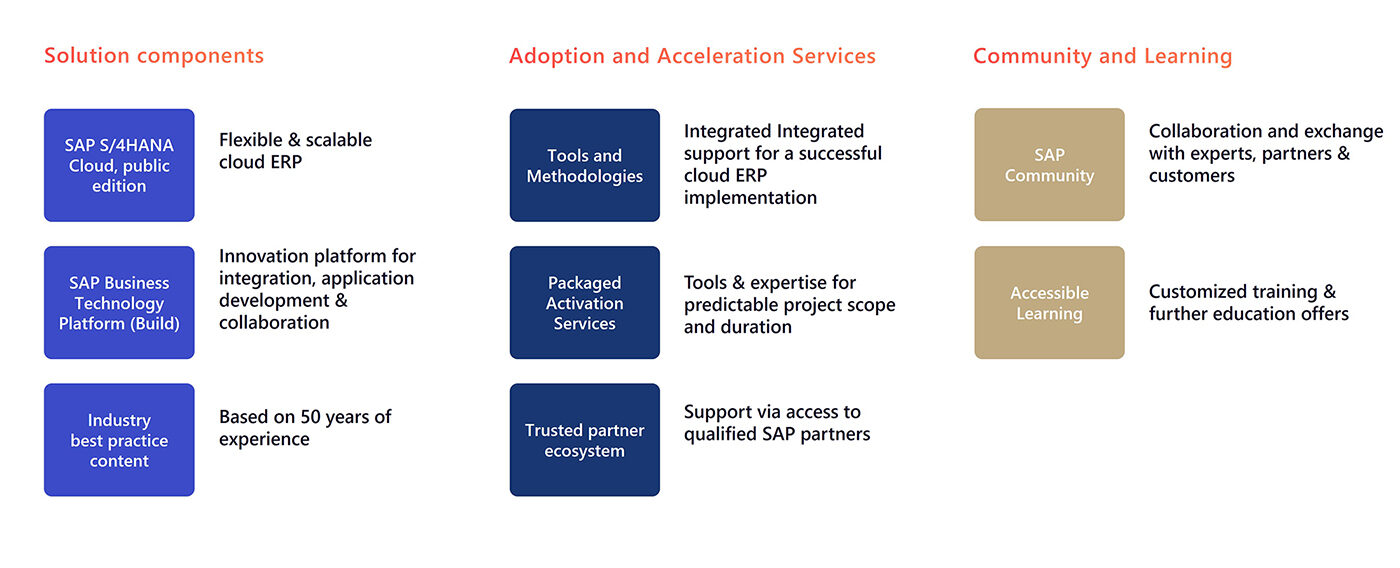 Solution components

SAP S/4HANA Cloud, public edition

Flexible & scalable cloud ERP

SAP Business Technology Platform (Build)

Innovation platform for integration, application development & collaboration

Industry best practice content

Based on 50 years of experience

Adoption and Acceleration Services

Tools and Methodologies

Integrated Integrated support for a successful cloud ERP implementation

Packaged Activation Services

Tools & expertise for predictable project scope and duration

Trusted partner ecosystem

Support via access to qualified SAP partners

Community and Learning

SAP Community

Collaboration and exchange with experts, partners & customers

Accessible Learning

Customized training & further education offers